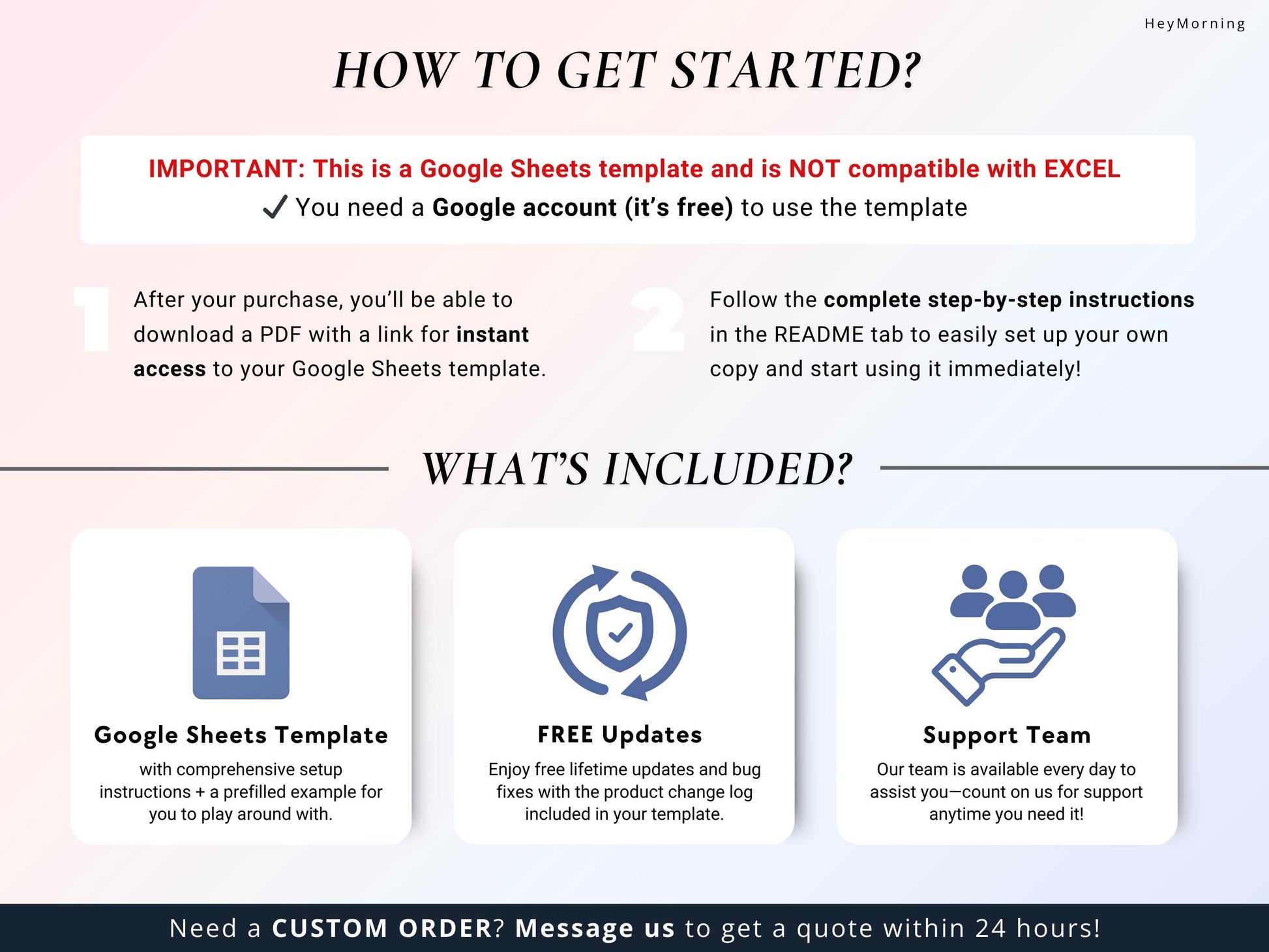 HeyMorning

HOW TO GET STARTED?

IMPORTANT: This is a Google Sheets template and is NOT compatible with EXCEL
✓ You need a Google account (it's free) to use the template

1 After your purchase, you'll be able to download a PDF with a link for instant access to your Google Sheets template.

2 Follow the complete step-by-step instructions in the README tab to easily set up your own copy and start using it immediately!

WHAT'S INCLUDED?

Google Sheets Template
with comprehensive setup instructions + a prefilled example for you to play around with.

FREE Updates
Enjoy free lifetime updates and bug fixes with the product change log included in your template.

Support Team
Our team is available every day to assist you—count on us for support anytime you need it!

Need a CUSTOM ORDER? Message us to get a quote within 24 hours!